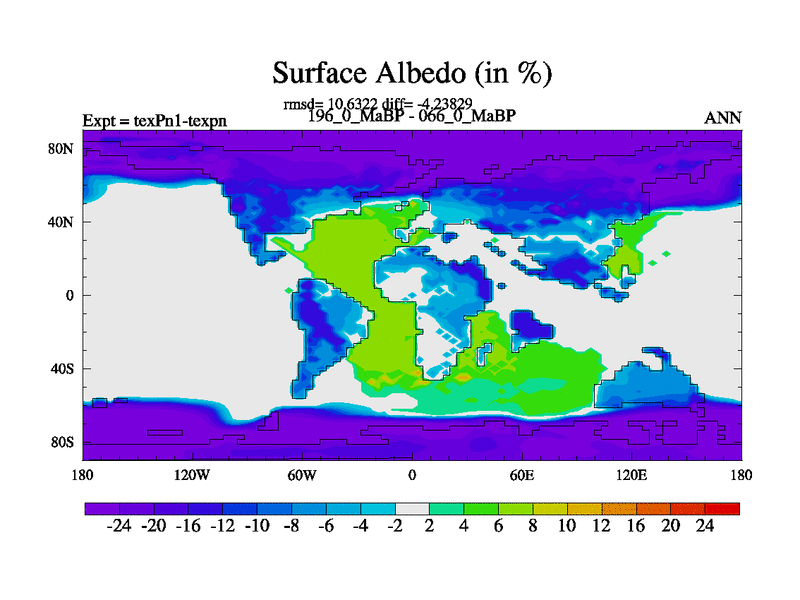 Surface Albedo (in %)

rmsd= 10.6322 diff= -4.23829
Expt = texPn1-texpn
196_0_MaBP - 066_0_MaBP
ANN

80N
40N
0
40S
80S

180
120W
60W
0
60E
120E
180

-24 -20 -16 -12 -10 -8 -6 -4 -2 2 4 6 8 10 12 16 20 24